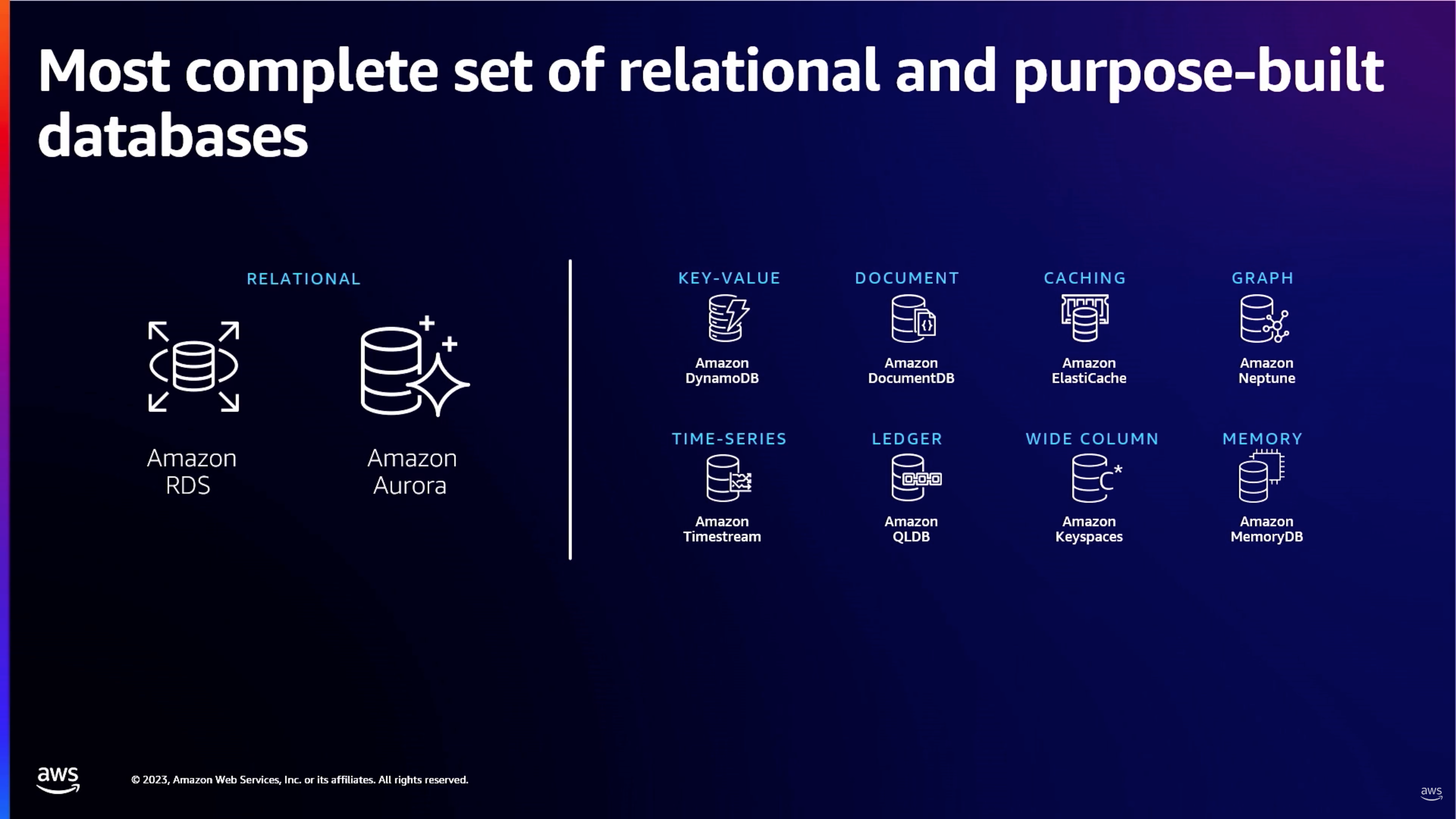 Most complete set of relational and purpose-built databases

RELATIONAL

Amazon RDS

Amazon Aurora

KEY-VALUE
Amazon DynamoDB

DOCUMENT
Amazon DocumentDB

CACHING
Amazon ElastiCache

GRAPH
Amazon Neptune

TIME-SERIES
Amazon Timestream

LEDGER
Amazon QLDB

WIDE COLUMN
Amazon Keyspaces

MEMORY
Amazon MemoryDB

aws

© 2023, Amazon Web Services, Inc. or its affiliates. All rights reserved.

aws